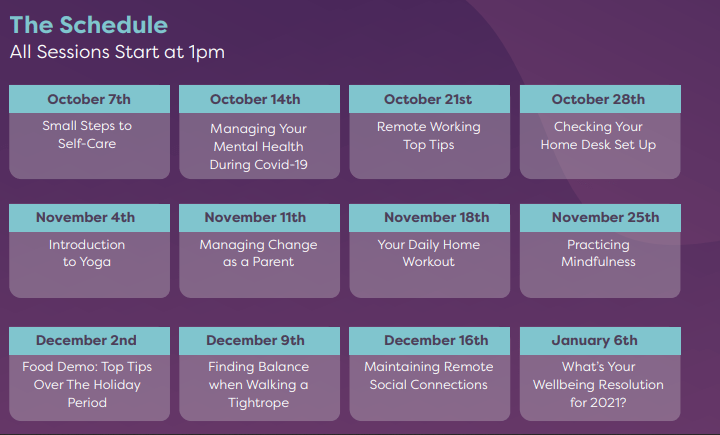 The Schedule
All Sessions Start at 1pm

October 7th
Small Steps to Self-Care

October 14th
Managing Your Mental Health During Covid-19

October 21st
Remote Working Top Tips

October 28th
Checking Your Home Desk Set Up

November 4th
Introduction to Yoga

November 11th
Managing Change as a Parent

November 18th
Your Daily Home Workout

November 25th
Practicing Mindfulness

December 2nd
Food Demo: Top Tips Over The Holiday Period

December 9th
Finding Balance when Walking a Tightrope

December 16th
Maintaining Remote Social Connections

January 6th
What's Your Wellbeing Resolution for 2021?